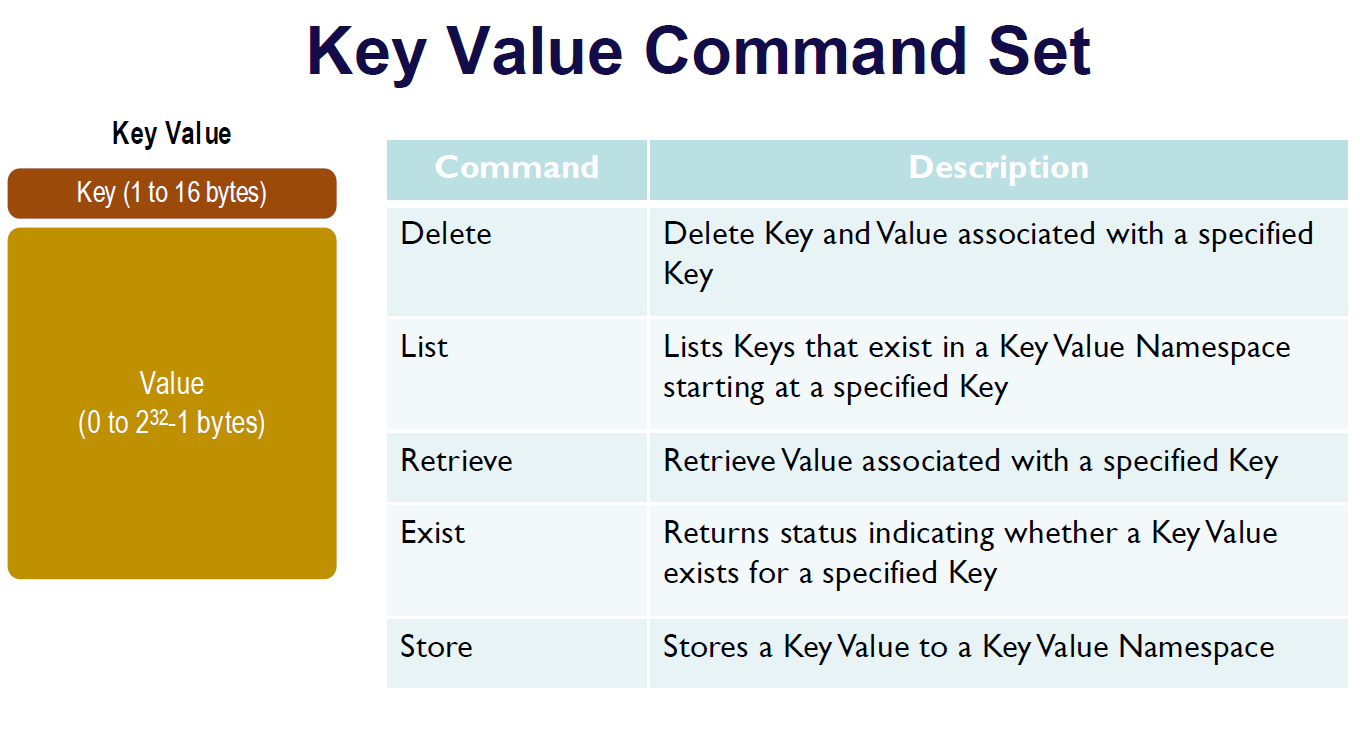 Key Value Command Set

Key Value

Key (1 to 16 bytes)

Value
(0 to $2^{32}$-1 bytes)

| Command | Description |
|---|---|
| Delete | Delete Key and Value associated with a specified Key |
| List | Lists Keys that exist in a Key Value Namespace starting at a specified Key |
| Retrieve | Retrieve Value associated with a specified Key |
| Exist | Returns status indicating whether a Key Value exists for a specified Key |
| Store | Stores a Key Value to a Key Value Namespace |